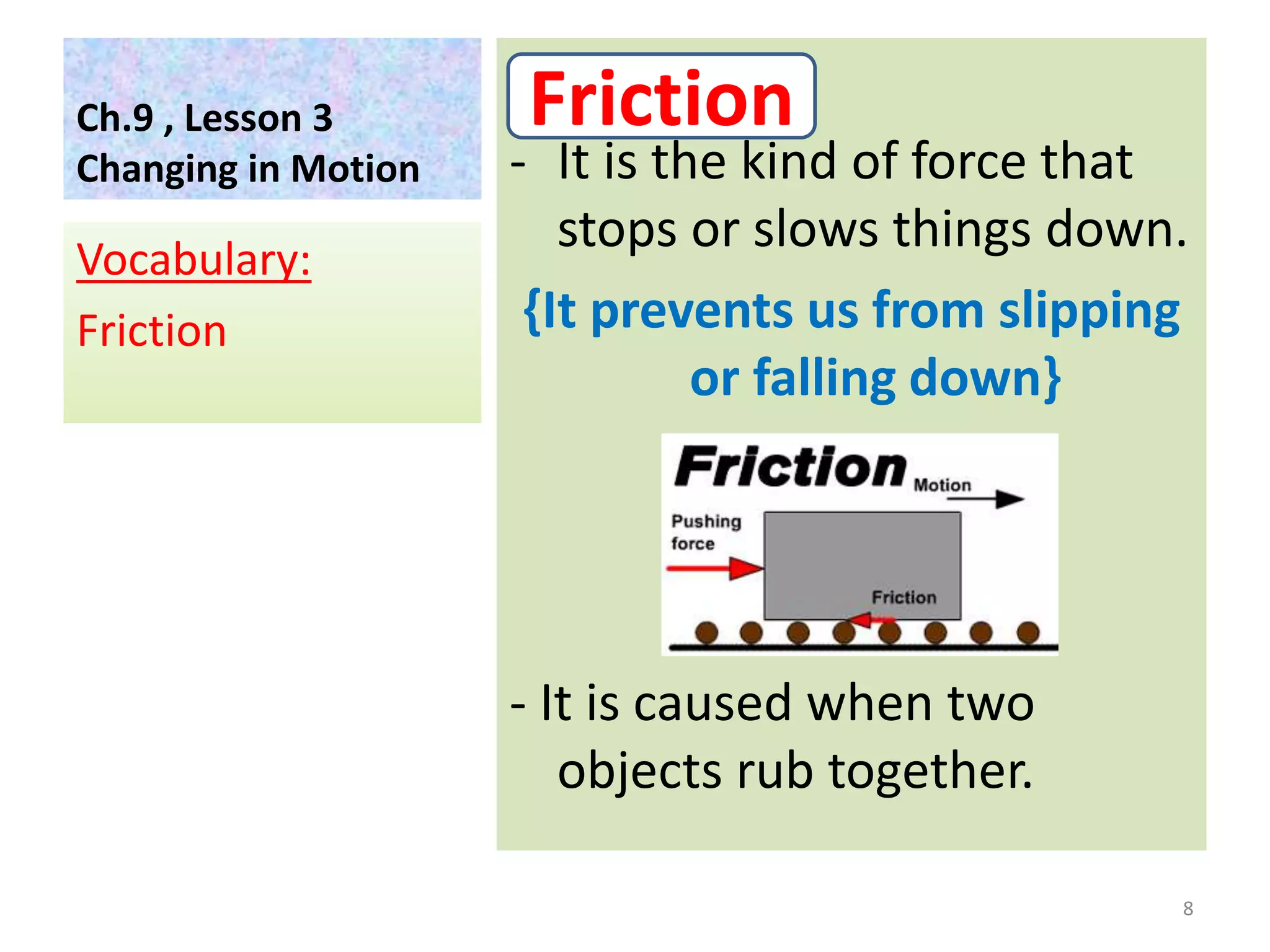 Ch.9 , Lesson 3
Changing in Motion

Vocabulary:

Friction

Friction

- It is the kind of force that stops or slows things down.

{It prevents us from slipping or falling down}

Friction

Motion

Pushing force

Friction

- It is caused when two objects rub together.

8